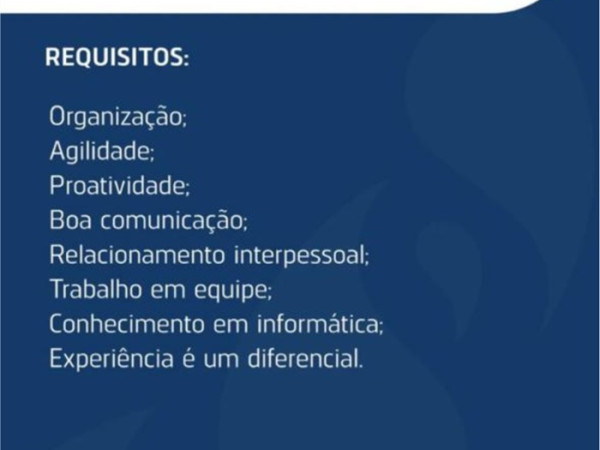 REQUISITOS:

Organização;
Agilidade;
Proatividade;
Boa comunicação;
Relacionamento interpessoal;
Trabalho em equipe;
Conhecimento em informática;
Experiência é um diferencial.